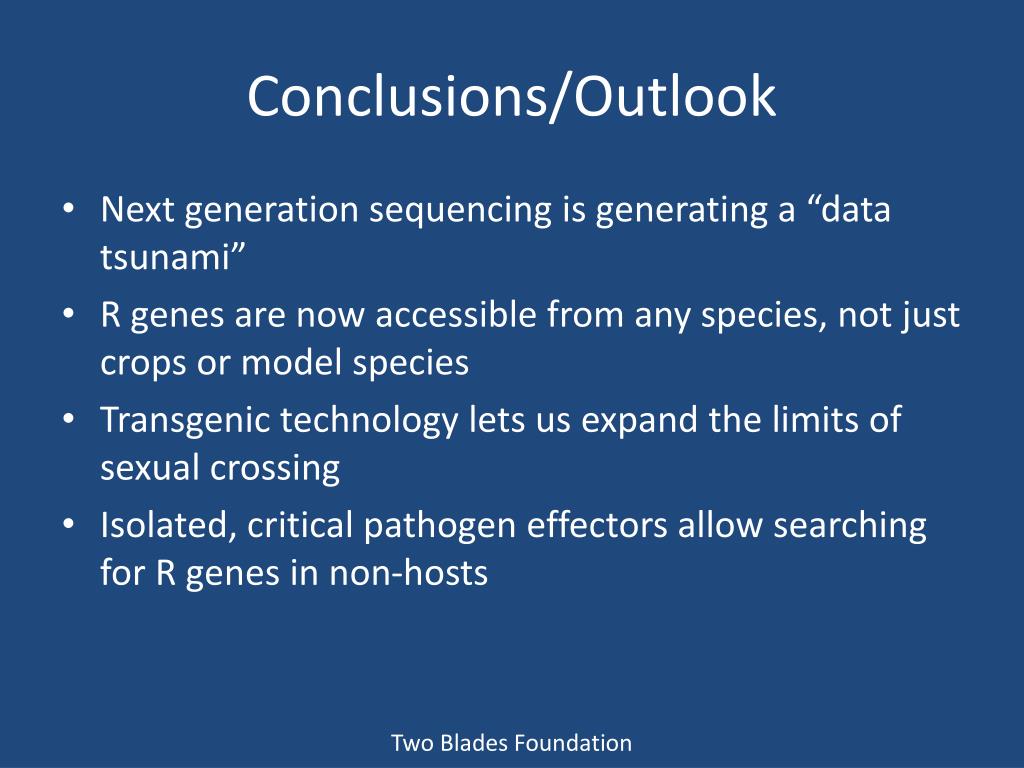 Conclusions/Outlook

• Next generation sequencing is generating a “data tsunami”
• R genes are now accessible from any species, not just crops or model species
• Transgenic technology lets us expand the limits of sexual crossing
• Isolated, critical pathogen effectors allow searching for R genes in non-hosts

Two Blades Foundation